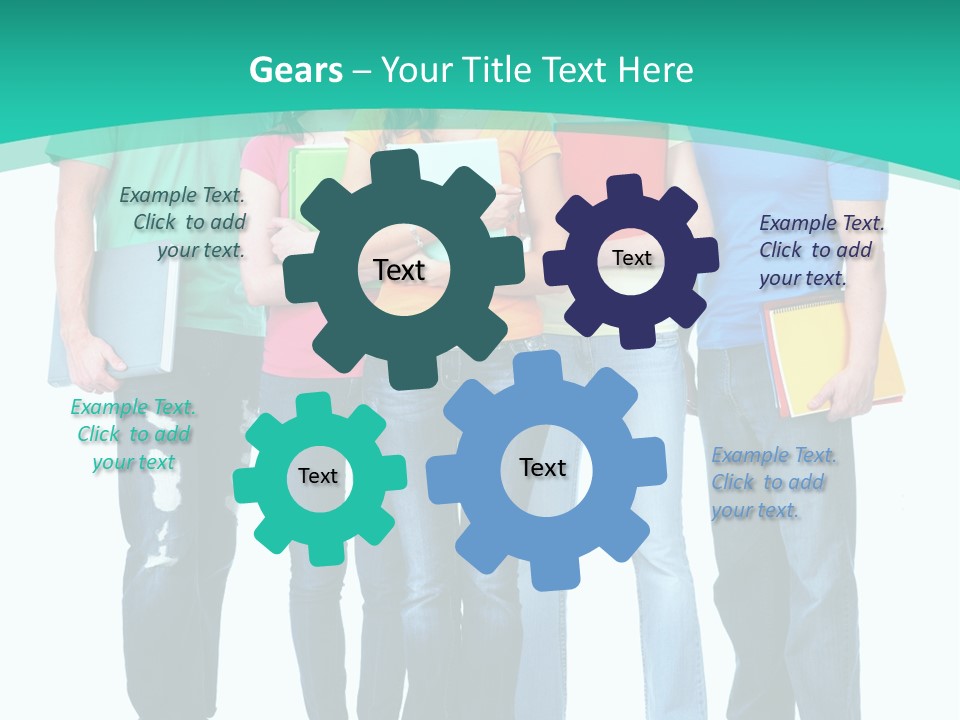 Gears – Your Title Text Here

Example Text. Click to add your text.

Text

Text

Example Text. Click to add your text.

Example Text. Click to add your text

Text

Text

Example Text. Click to add your text.